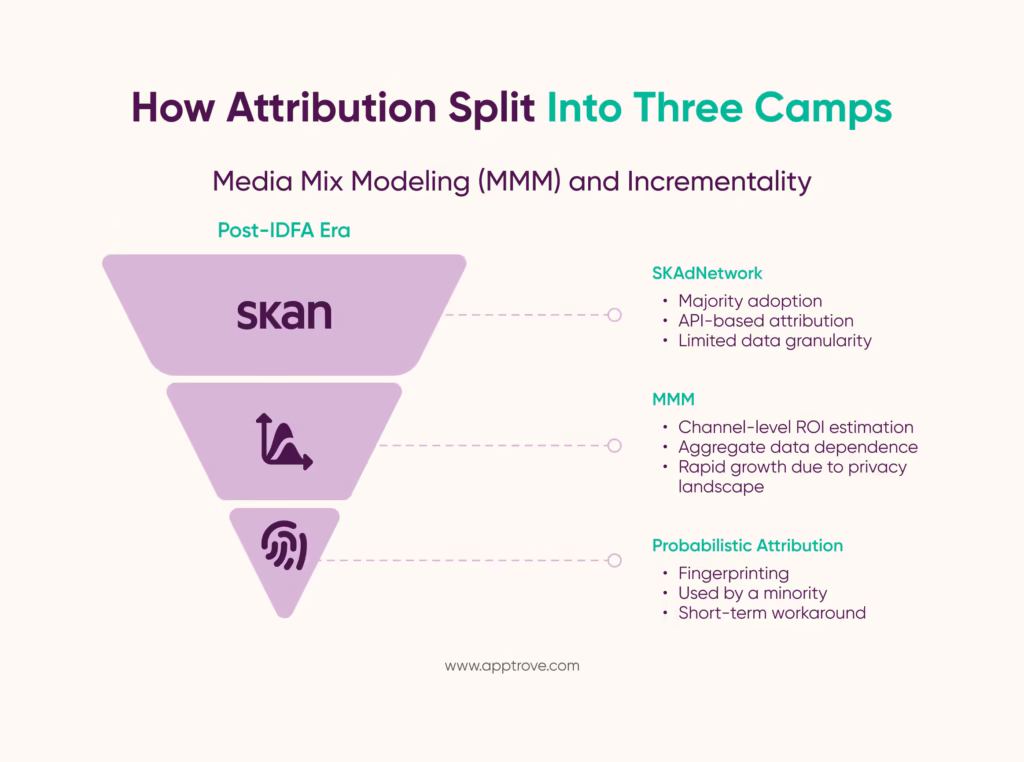 How Attribution Split Into Three Camps

Media Mix Modeling (MMM) and Incrementality

Post-IDFA Era

skan

SKAdNetwork
• Majority adoption
• API-based attribution
• Limited data granularity

MMM
• Channel-level ROI estimation
• Aggregate data dependence
• Rapid growth due to privacy landscape

Probabilistic Attribution
• Fingerprinting
• Used by a minority
• Short-term workaround

www.apptrove.com